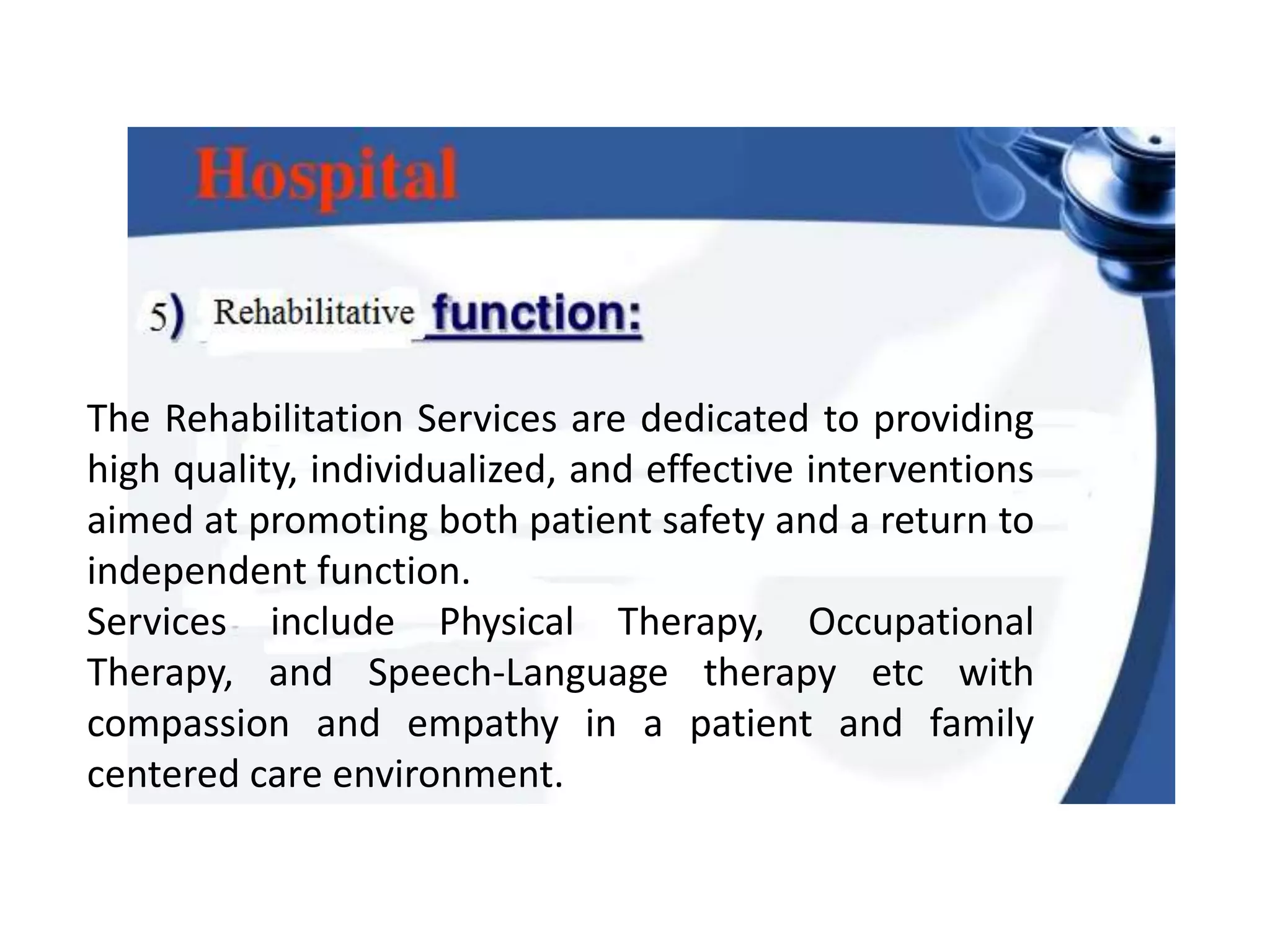 Hospital

5) Rehabilitative function:

The Rehabilitation Services are dedicated to providing high quality, individualized, and effective interventions aimed at promoting both patient safety and a return to independent function.
Services include Physical Therapy, Occupational Therapy, and Speech-Language therapy etc with compassion and empathy in a patient and family centered care environment.